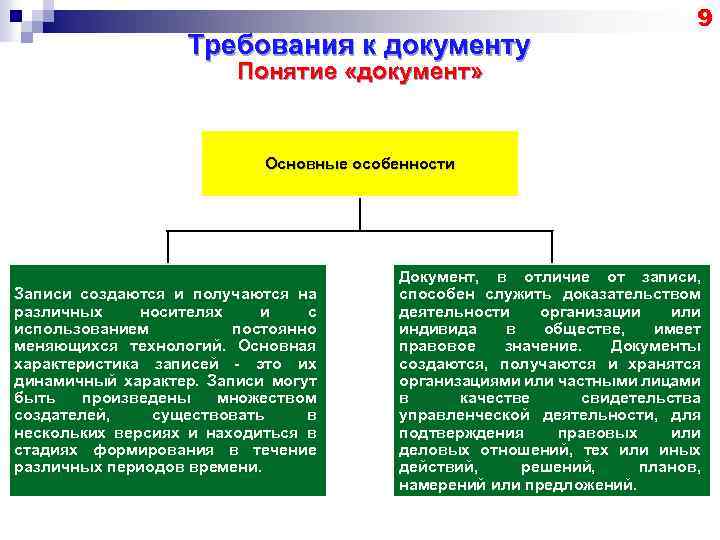 9

Требования к документу
Понятие «документ»

Основные особенности

Записи создаются и получаются на различных носителях и с использованием постоянно меняющихся технологий. Основная характеристика записей - это их динамичный характер. Записи могут быть произведены множеством создателей, существовать в нескольких версиях и находиться в стадиях формирования в течение различных периодов времени.

Документ, в отличие от записи, способен служить доказательством деятельности организации или индивида в обществе, имеет правовое значение. Документы создаются, получаются и хранятся организациями или частными лицами в качестве свидетельства управленческой деятельности, для подтверждения правовых или деловых отношений, тех или иных действий, решений, планов, намерений или предложений.